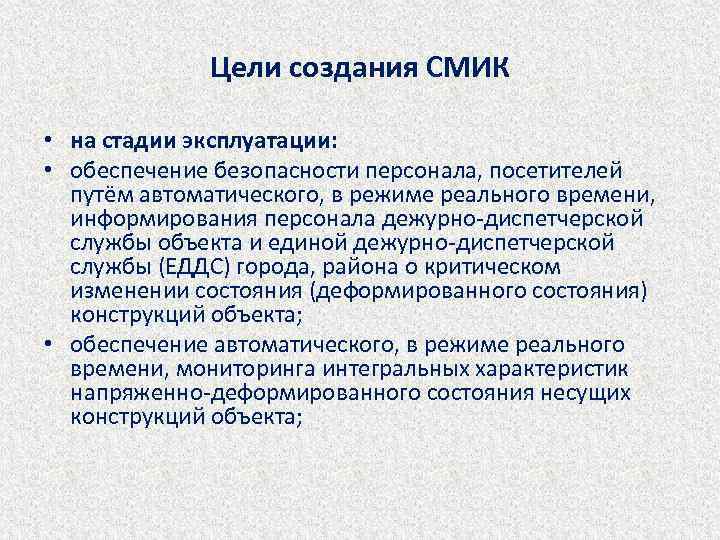 Цели создания СМИК

• на стадии эксплуатации:
• обеспечение безопасности персонала, посетителей путём автоматического, в режиме реального времени, информирования персонала дежурно-диспетчерской службы объекта и единой дежурно-диспетчерской службы (ЕДДС) города, района о критическом изменении состояния (деформированного состояния) конструкций объекта;
• обеспечение автоматического, в режиме реального времени, мониторинга интегральных характеристик напряженно-деформированного состояния несущих конструкций объекта;